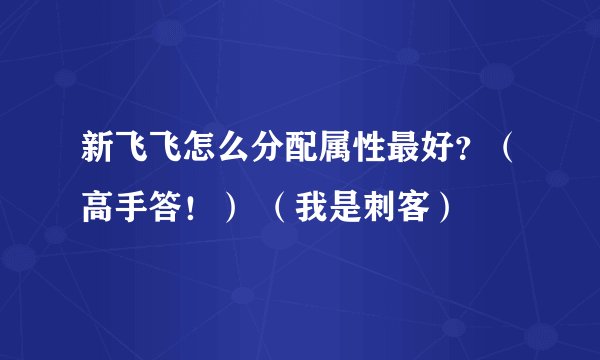 新飞飞怎么分配属性最好？（高手答！）（我是刺客）